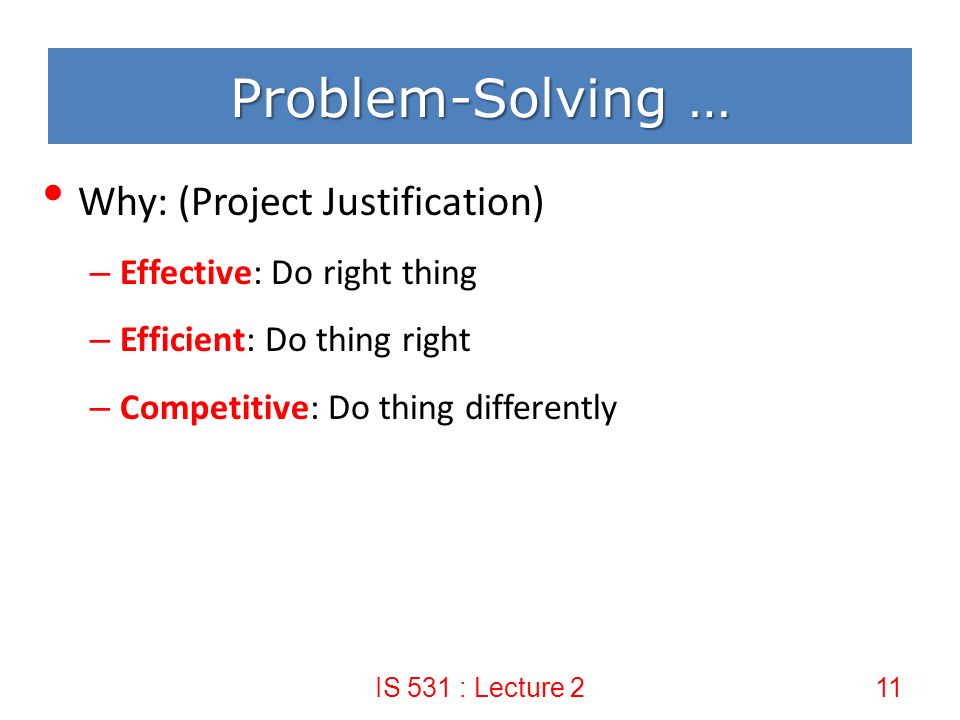 Problem-Solving …

• Why: (Project Justification)

– Effective: Do right thing

– Efficient: Do thing right

– Competitive: Do thing differently

IS 531 : Lecture 2

11